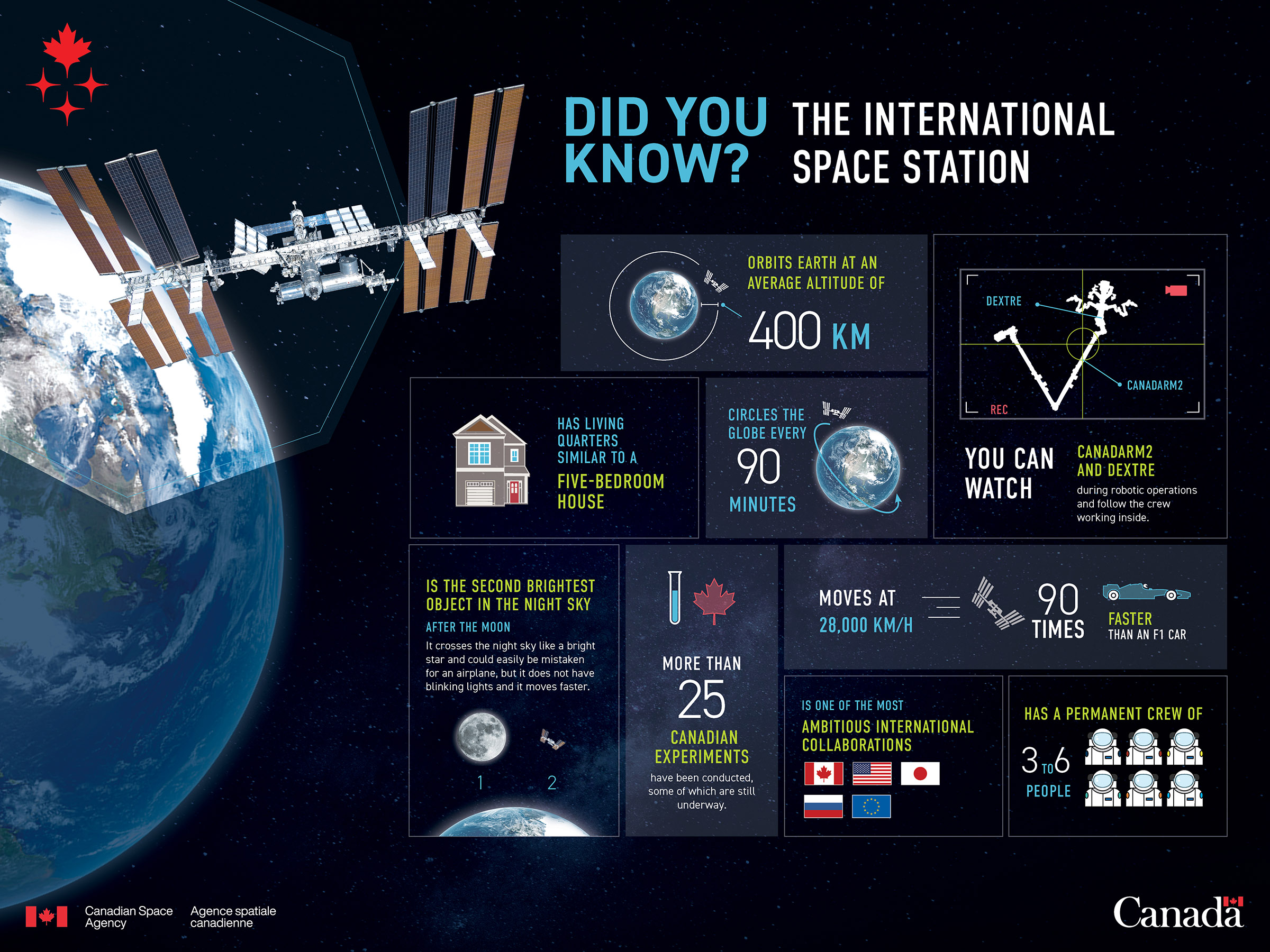 DID YOU KNOW?

THE INTERNATIONAL SPACE STATION

ORBITS EARTH AT AN AVERAGE ALTITUDE OF

400 KM

DEXTRE

CANADARM2

REC

YOU CAN WATCH

CANADARM2 AND DEXTRE

during robotic operations and follow the crew working inside.

HAS LIVING QUARTERS SIMILAR TO A

FIVE-BEDROOM HOUSE

CIRCLES THE GLOBE EVERY

90

MINUTES

IS THE SECOND BRIGHTEST OBJECT IN THE NIGHT SKY

AFTER THE MOON

It crosses the night sky like a bright star and could easily be mistaken for an airplane, but it does not have blinking lights and it moves faster.

1

2

MORE THAN

25

CANADIAN EXPERIMENTS

have been conducted, some of which are still underway.

MOVES AT

28,000 KM/H

90 TIMES

FASTER THAN AN F1 CAR

IS ONE OF THE MOST

AMBITIOUS INTERNATIONAL COLLABORATIONS

HAS A PERMANENT CREW OF

3 TO 6

PEOPLE

Canadian Space Agency

Agence spatiale canadienne

Canada